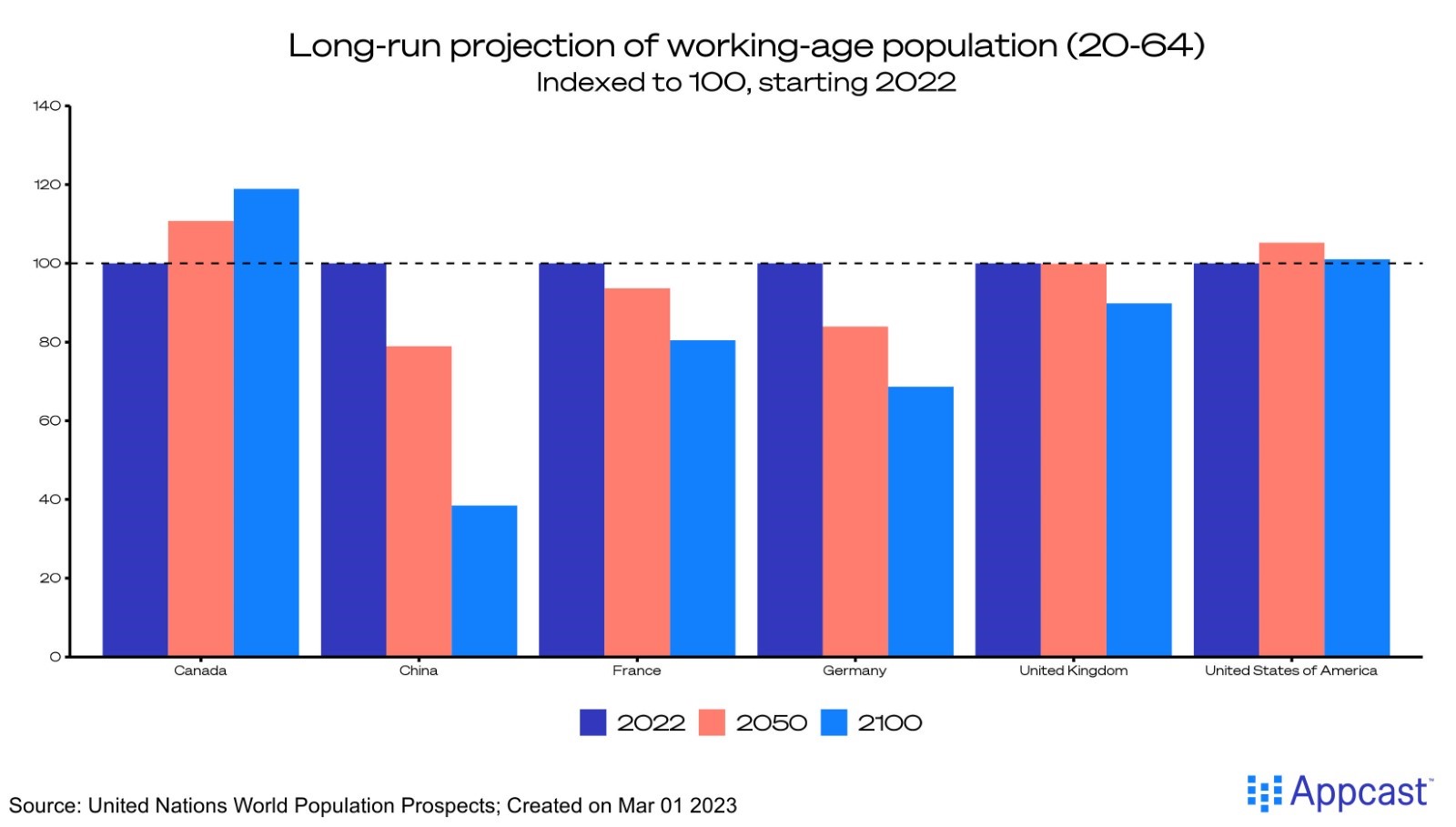 Long-run projection of working-age population (20-64)
Indexed to 100, starting 2022

140
120
100
80
60
40
20
0

Canada
China
France
Germany
United Kingdom
United States of America

2022 2050 2100

Source: United Nations World Population Prospects; Created on Mar 01 2023

Appcast™